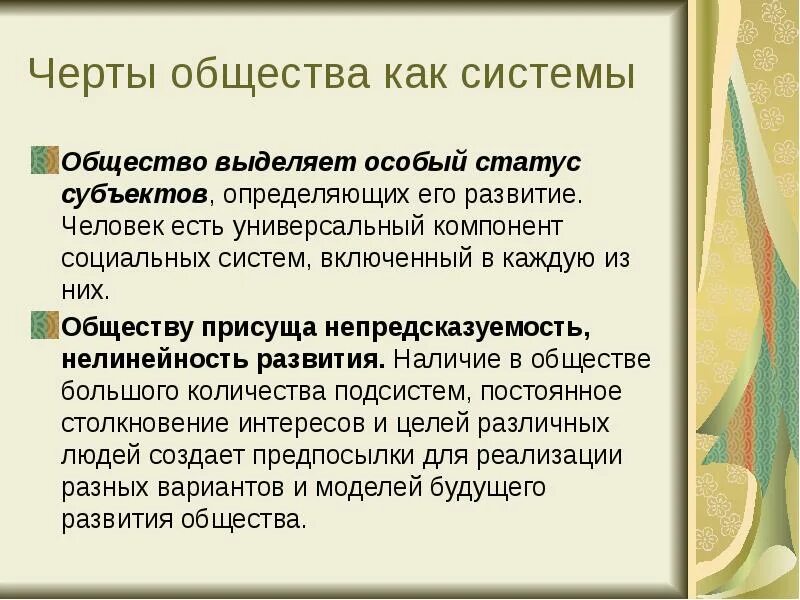 Черты общества как системы

Общество выделяет особый статус субъектов, определяющих его развитие. Человек есть универсальный компонент социальных систем, включенный в каждую из них.

Обществу присуща непредсказуемость, нелинейность развития. Наличие в обществе большого количества подсистем, постоянное столкновение интересов и целей различных людей создает предпосылки для реализации разных вариантов и моделей будущего развития общества.